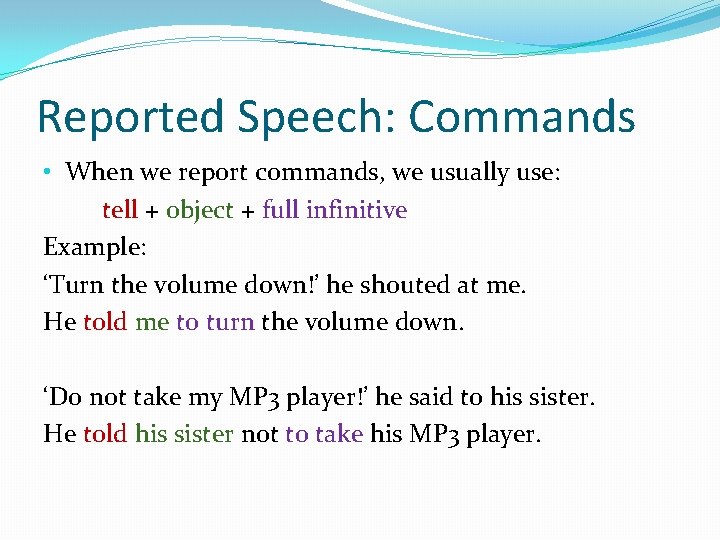 Reported Speech: Commands

• When we report commands, we usually use:

tell + object + full infinitive

Example:

‘Turn the volume down!’ he shouted at me.

He told me to turn the volume down.

‘Do not take my MP3 player!’ he said to his sister.

He told his sister not to take his MP3 player.